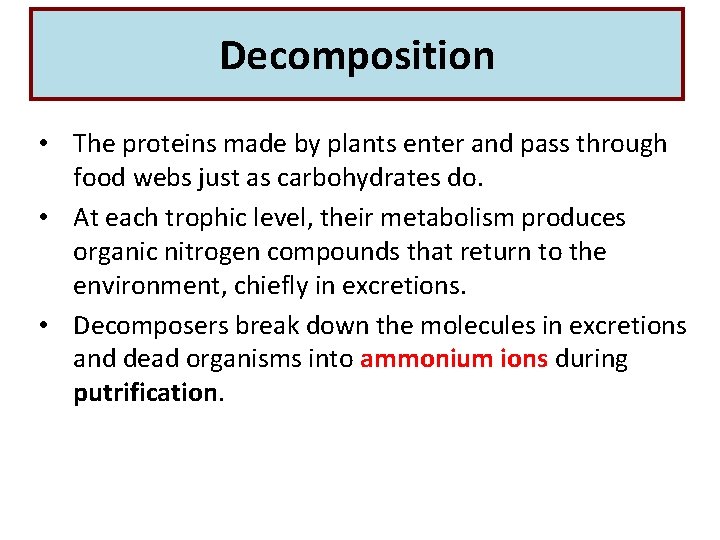 Decomposition

• The proteins made by plants enter and pass through food webs just as carbohydrates do.

• At each trophic level, their metabolism produces organic nitrogen compounds that return to the environment, chiefly in excretions.

• Decomposers break down the molecules in excretions and dead organisms into ammonium ions during putrification.